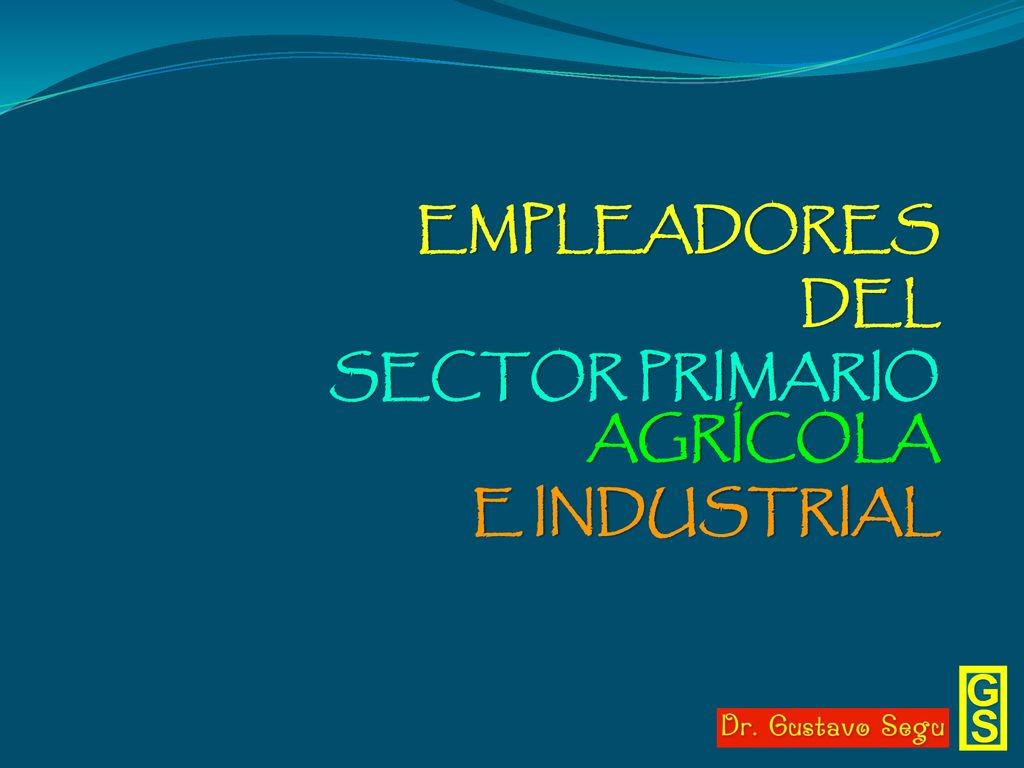 EMPLEADORES DEL SECTOR PRIMARIO AGRÍCOLA E INDUSTRIAL

Dr. Gustavo Segu

GS